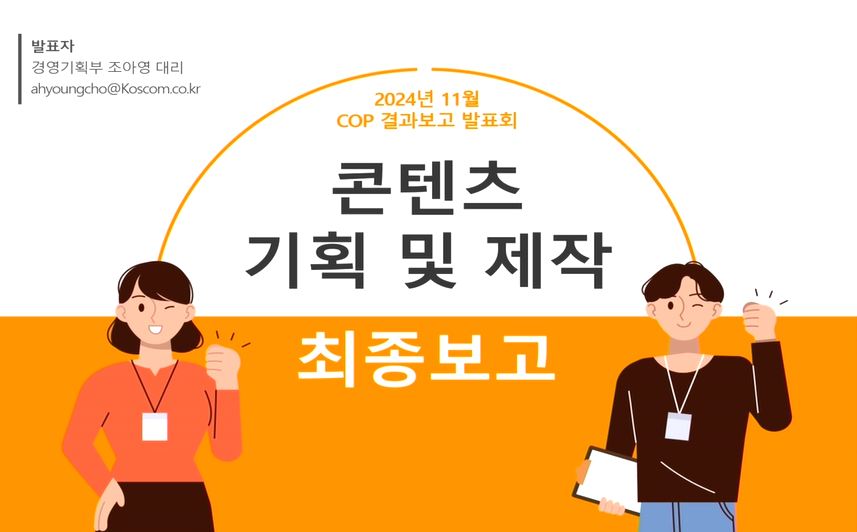 발표자
경영기획부 조아영 대리
ahyoungcho@Koscom.co.kr

2024년 11월
COP 결과보고 발표회

콘텐츠
기획 및 제작

최종보고